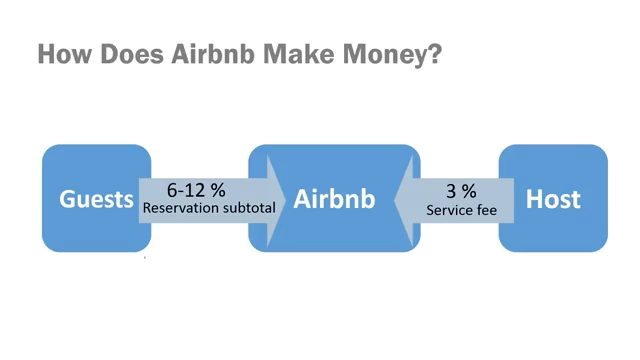 How Does Airbnb Make Money?

Guests

6-12 %
Reservation subtotal

Airbnb

3 %
Service fee

Host